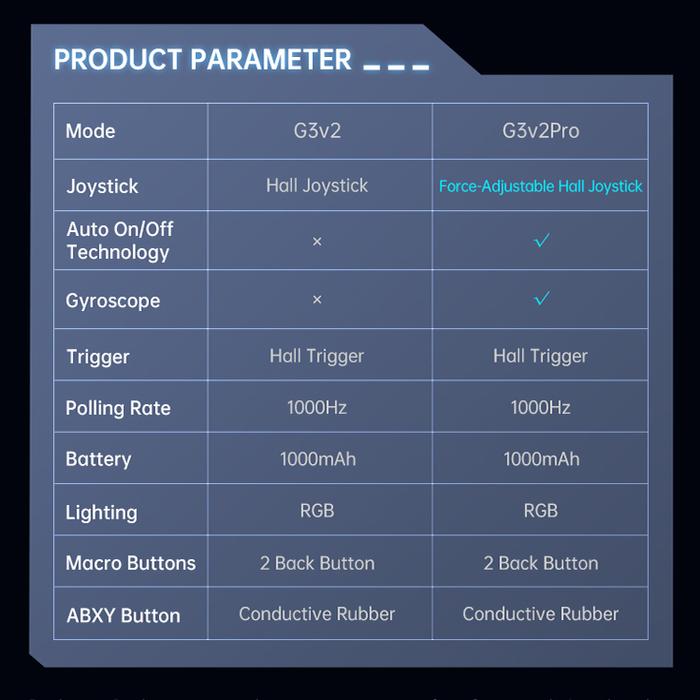 PRODUCT PARAMETER

| Mode | G3v2 | G3v2Pro |
|---|---|---|
| Joystick | Hall Joystick | Force-Adjustable Hall Joystick |
| Auto On/Off Technology | × | ✓ |
| Gyroscope | × | ✓ |
| Trigger | Hall Trigger | Hall Trigger |
| Polling Rate | 1000Hz | 1000Hz |
| Battery | 1000mAh | 1000mAh |
| Lighting | RGB | RGB |
| Macro Buttons | 2 Back Button | 2 Back Button |
| ABXY Button | Conductive Rubber | Conductive Rubber |